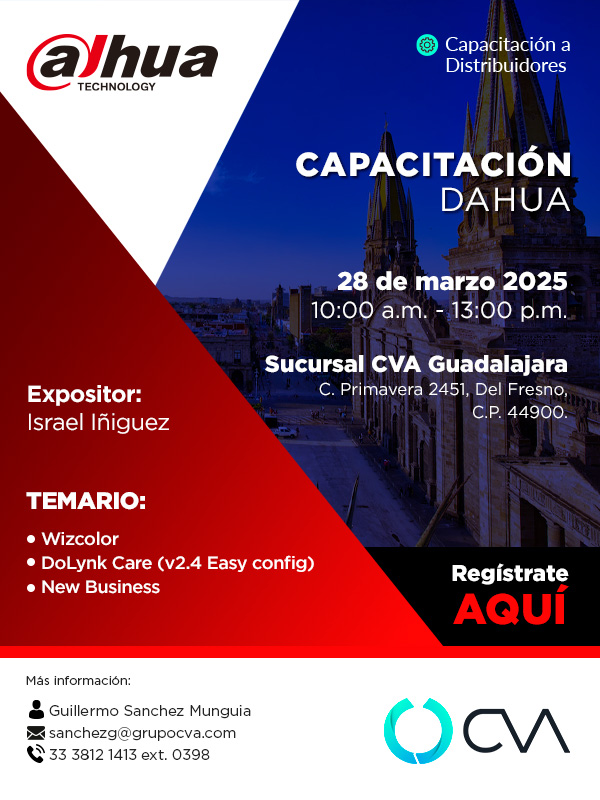 alhua
TECHNOLOGY

Capacitación a Distribuidores

CAPACITACIÓN
DAHUA

28 de marzo 2025
10:00 a.m. - 13:00 p.m.

Sucursal CVA Guadalajara
C. Primavera 2451, Del Fresno, C.P. 44900.

Expositor:
Israel Iñiguez

TEMARIO:
• Wizcolor
• DoLynk Care (v2.4 Easy config)
• New Business

Regístrate
AQUÍ

Más información:
Guillermo Sanchez Munguia
sanchezg@grupocva.com
33 3812 1413 ext. 0398

CVA